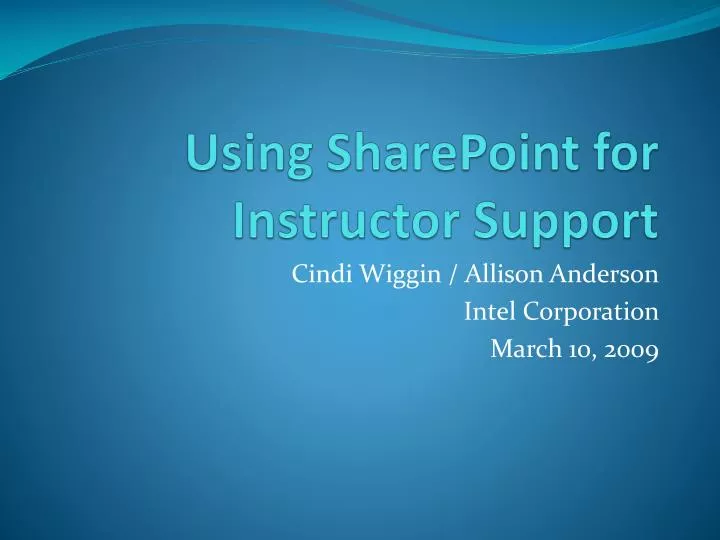 Using SharePoint for Instructor Support

Cindi Wiggin / Allison Anderson
Intel Corporation
March 10, 2009